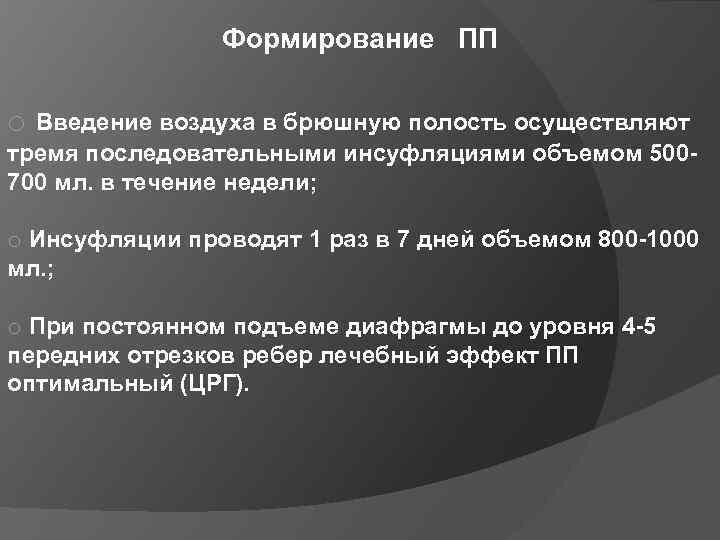 Формирование ПП

○ Введение воздуха в брюшную полость осуществляют тремя последовательными инсуфляциями объемом 500-700 мл. в течение недели;

○ Инсуфляции проводят 1 раз в 7 дней объемом 800-1000 мл.;

○ При постоянном подъеме диафрагмы до уровня 4-5 передних отрезков ребер лечебный эффект ПП оптимальный (ЦРГ).